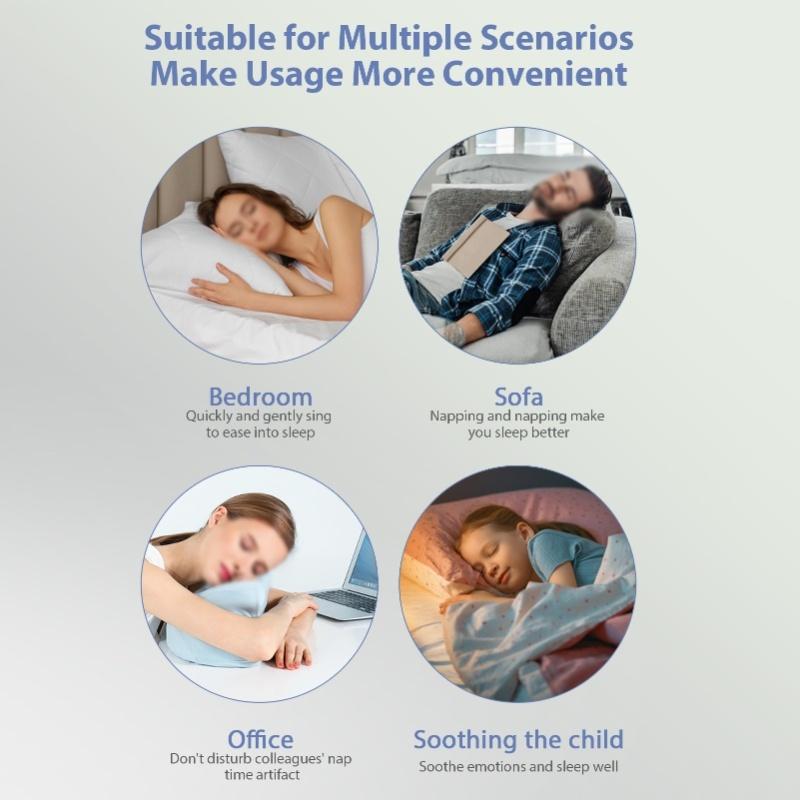 Suitable for Multiple Scenarios
Make Usage More Convenient

Bedroom
Quickly and gently sing to ease into sleep

Sofa
Napping and napping make you sleep better

Office
Don't disturb colleagues' nap time artifact

Soothing the child
Soothe emotions and sleep well